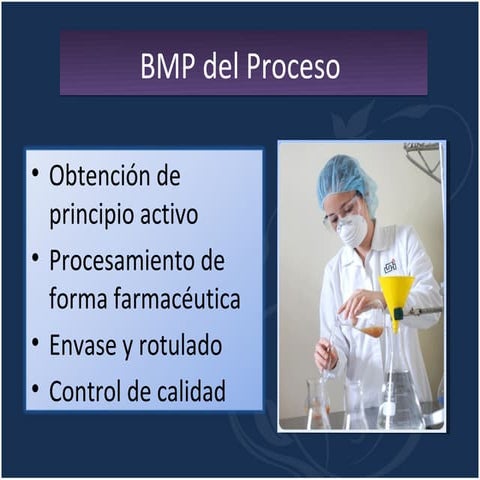 BMP del Proceso

• Obtención de principio activo
• Procesamiento de forma farmacéutica
• Envase y rotulado
• Control de calidad